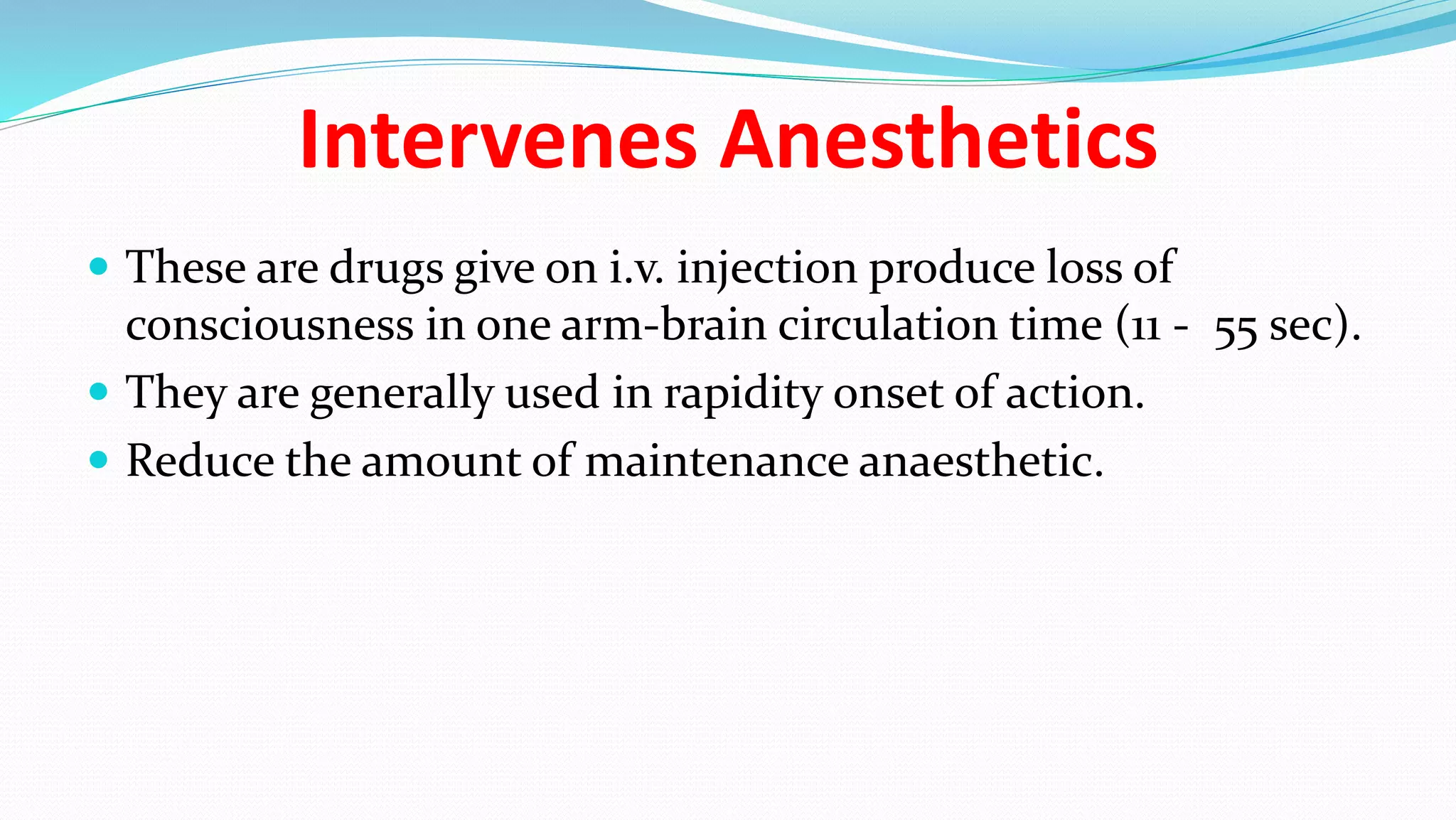 Intervenes Anesthetics

- These are drugs give on i.v. injection produce loss of consciousness in one arm-brain circulation time (11 - 55 sec).
- They are generally used in rapidity onset of action.
- Reduce the amount of maintenance anaesthetic.